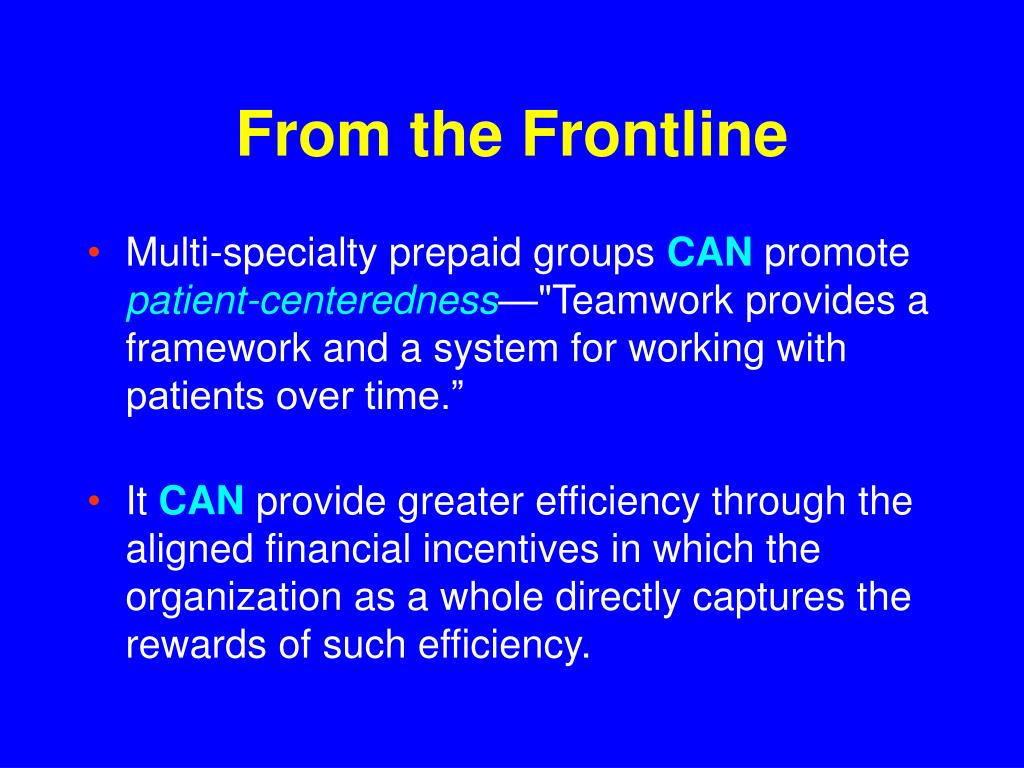 From the Frontline

• Multi-specialty prepaid groups CAN promote patient-centeredness—"Teamwork provides a framework and a system for working with patients over time.”

• It CAN provide greater efficiency through the aligned financial incentives in which the organization as a whole directly captures the rewards of such efficiency.